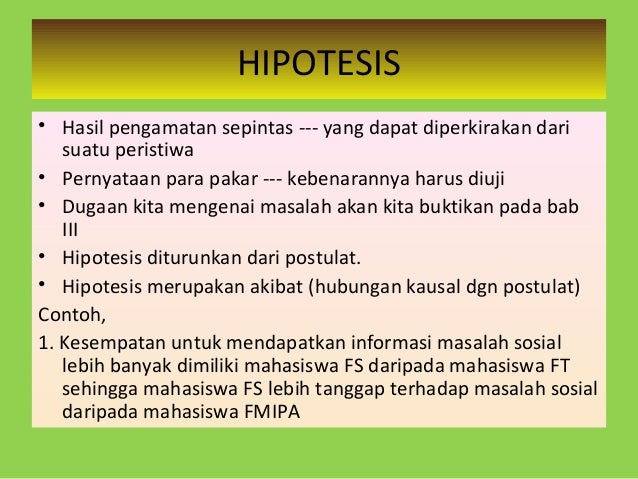 HIPOTESIS

• Hasil pengamatan sepintas --- yang dapat diperkirakan dari suatu peristiwa

• Pernyataan para pakar --- kebenarannya harus diuji

• Dugaan kita mengenai masalah akan kita buktikan pada bab III

• Hipotesis diturunkan dari postulat.

• Hipotesis merupakan akibat (hubungan kausal dgn postulat)

Contoh,

1. Kesempatan untuk mendapatkan informasi masalah sosial lebih banyak dimiliki mahasiswa FS daripada mahasiswa FT sehingga mahasiswa FS lebih tanggap terhadap masalah sosial daripada mahasiswa FMIPA